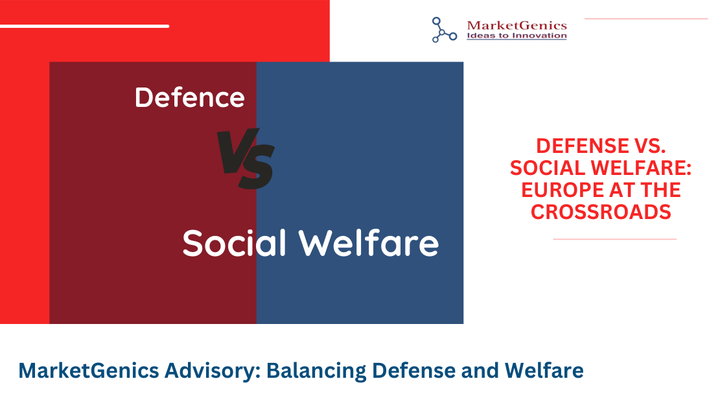 MarketGenics
Ideas to Innovation

Defence

VS

Social Welfare

DEFENSE VS. SOCIAL WELFARE: EUROPE AT THE CROSSROADS

MarketGenics Advisory: Balancing Defense and Welfare